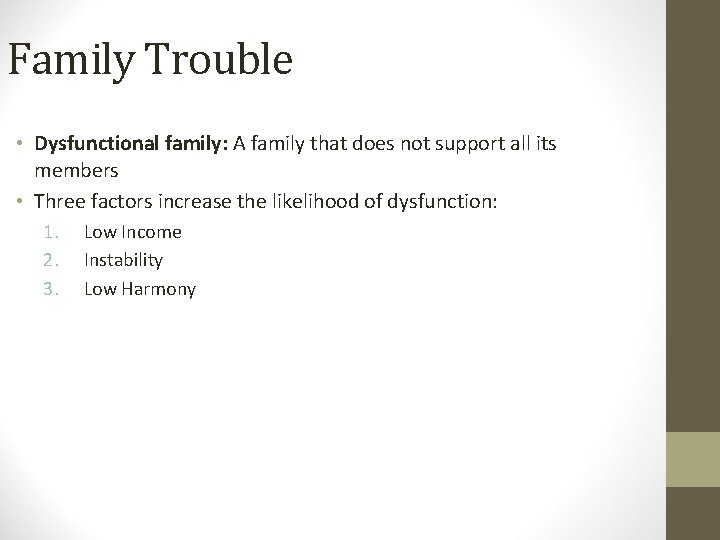 Family Trouble

• Dysfunctional family: A family that does not support all its members
• Three factors increase the likelihood of dysfunction:
1. Low Income
2. Instability
3. Low Harmony